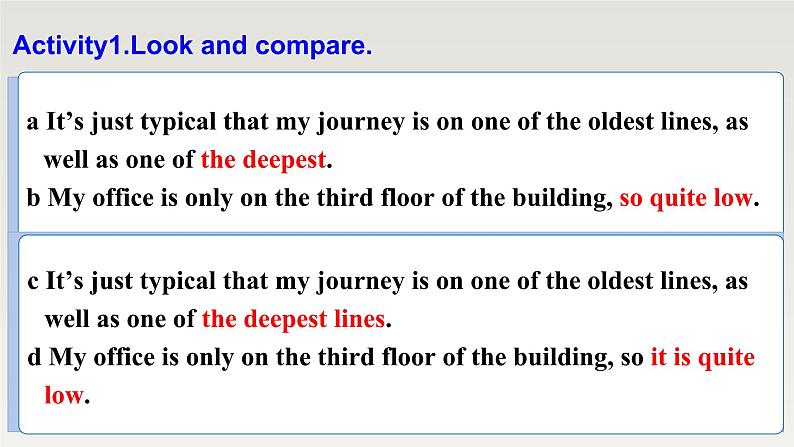 Activity1.Look and compare.

a It’s just typical that my journey is on one of the oldest lines, as well as one of the deepest.

b My office is only on the third floor of the building, so quite low.

c It’s just typical that my journey is on one of the oldest lines, as well as one of the deepest lines.

d My office is only on the third floor of the building, so it is quite low.